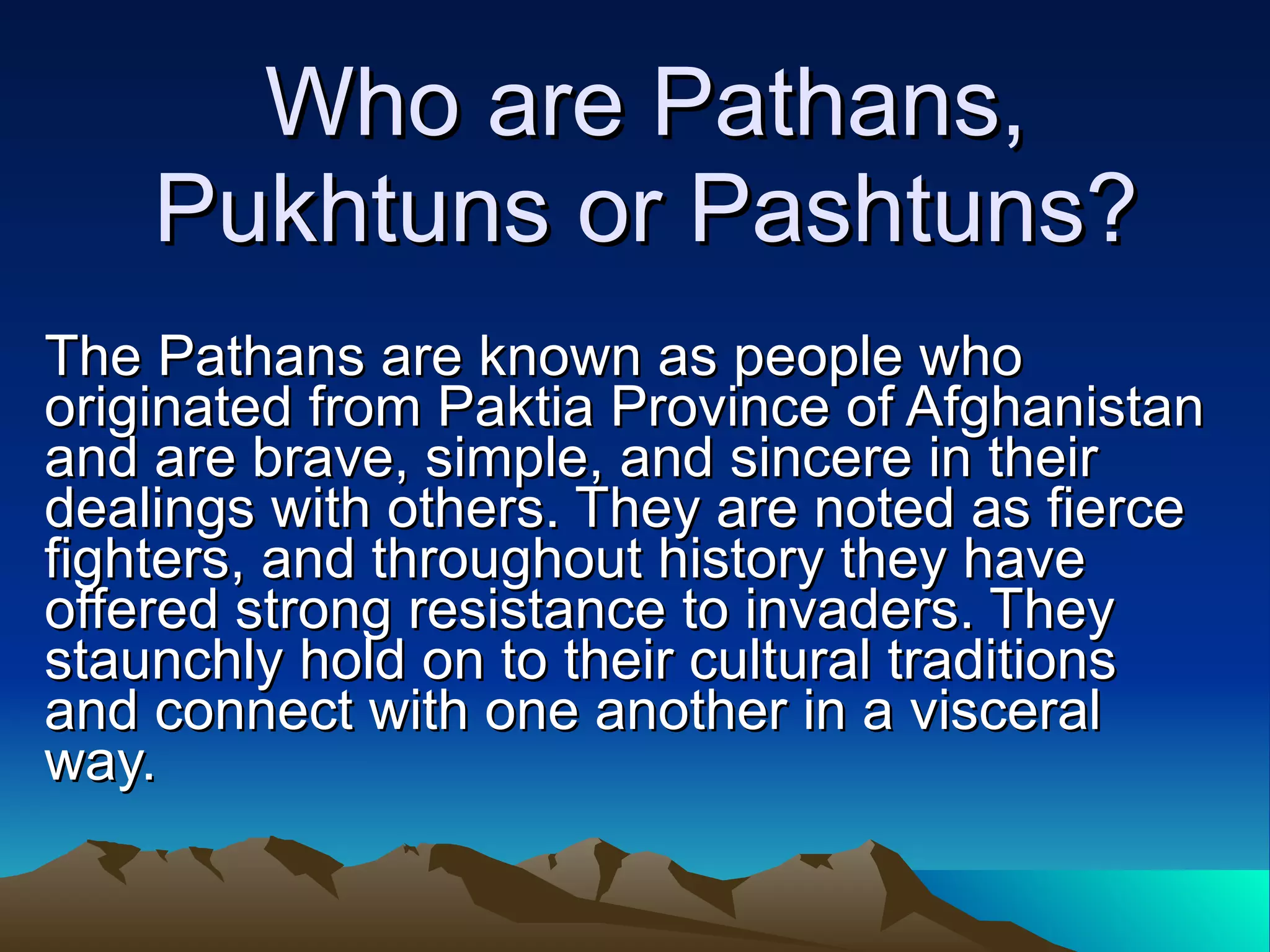 Who are Pathans, Pukhtuns or Pashtuns?

The Pathans are known as people who originated from Paktia Province of Afghanistan and are brave, simple, and sincere in their dealings with others. They are noted as fierce fighters, and throughout history they have offered strong resistance to invaders. They staunchly hold on to their cultural traditions and connect with one another in a visceral way.